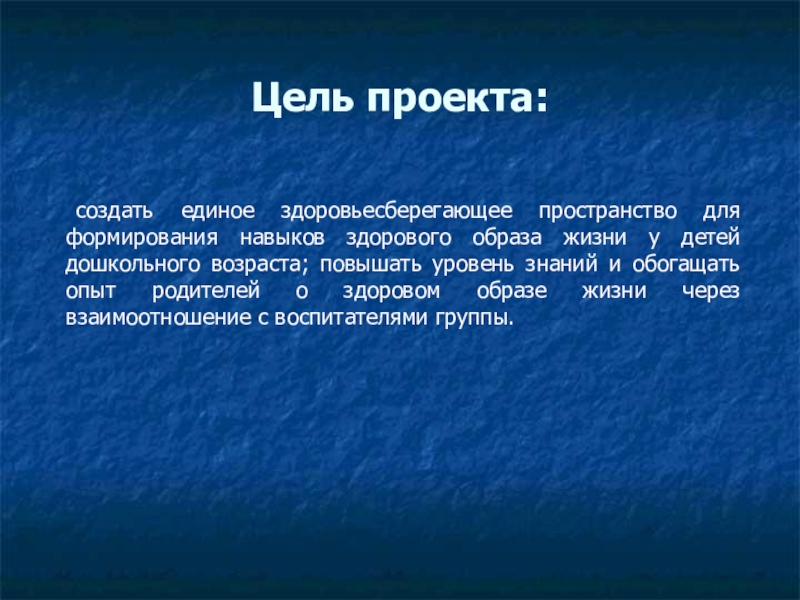 Цель проекта:

создать единое здоровьесберегающее пространство для формирования навыков здорового образа жизни у детей дошкольного возраста; повышать уровень знаний и обогащать опыт родителей о здоровом образе жизни через взаимоотношение с воспитателями группы.